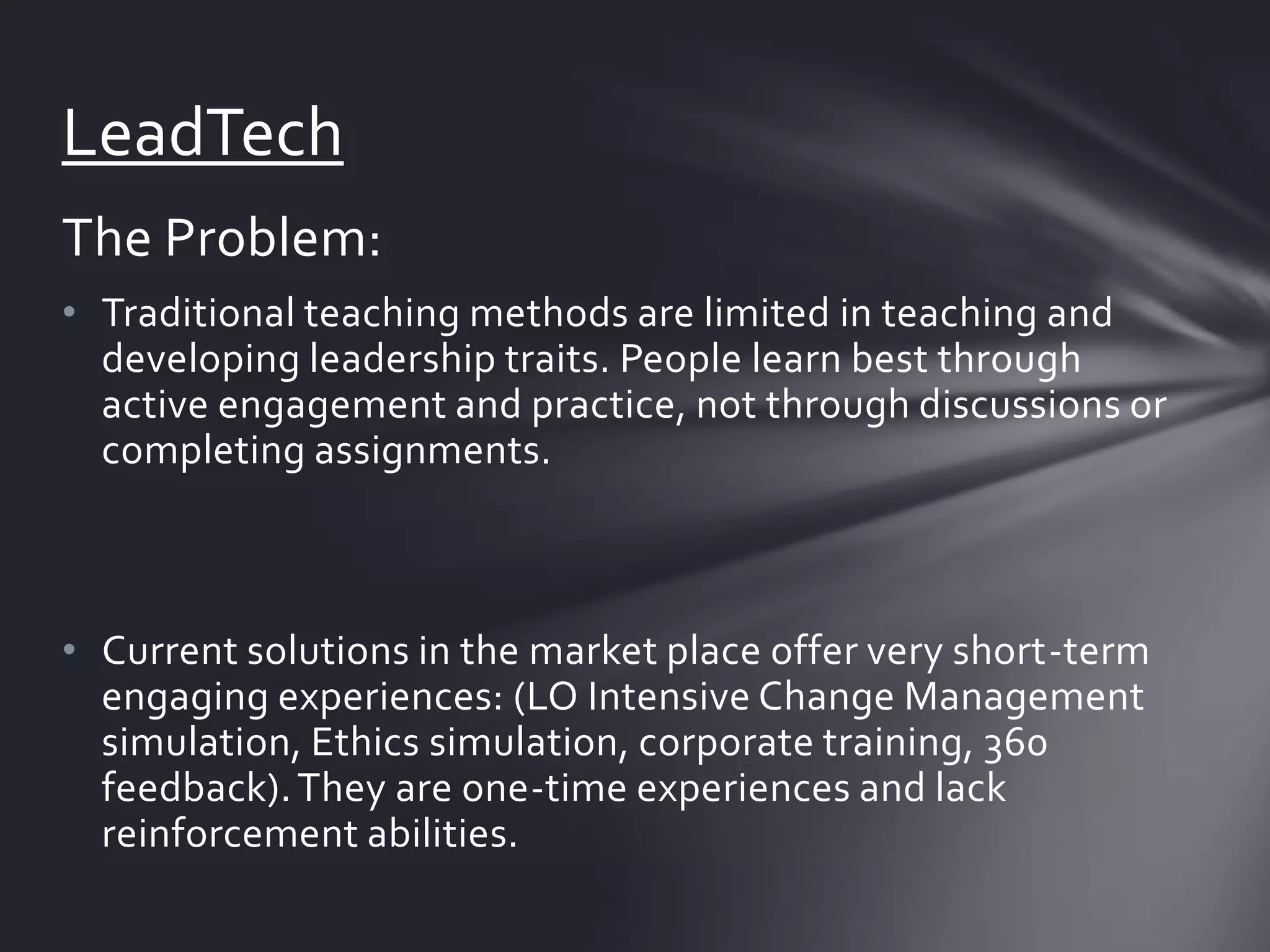 LeadTech

The Problem:

• Traditional teaching methods are limited in teaching and developing leadership traits. People learn best through active engagement and practice, not through discussions or completing assignments.

• Current solutions in the market place offer very short-term engaging experiences: (LO Intensive Change Management simulation, Ethics simulation, corporate training, 360 feedback). They are one-time experiences and lack reinforcement abilities.